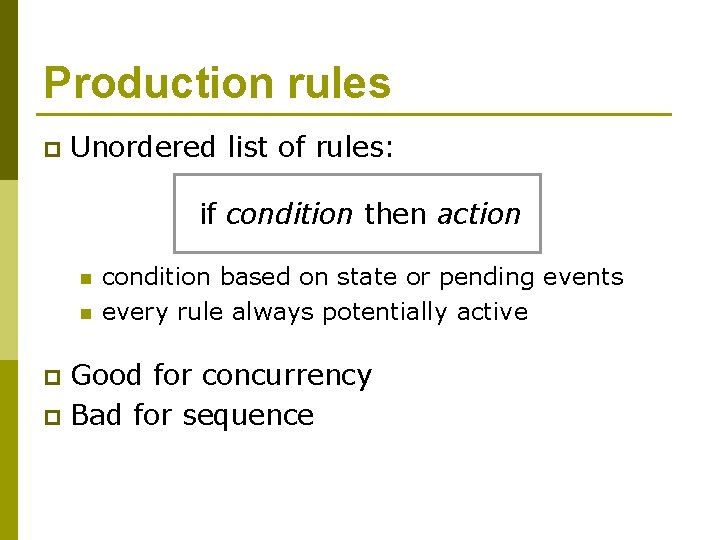 Production rules

Unordered list of rules:

if condition then action

condition based on state or pending events
every rule always potentially active

Good for concurrency
Bad for sequence